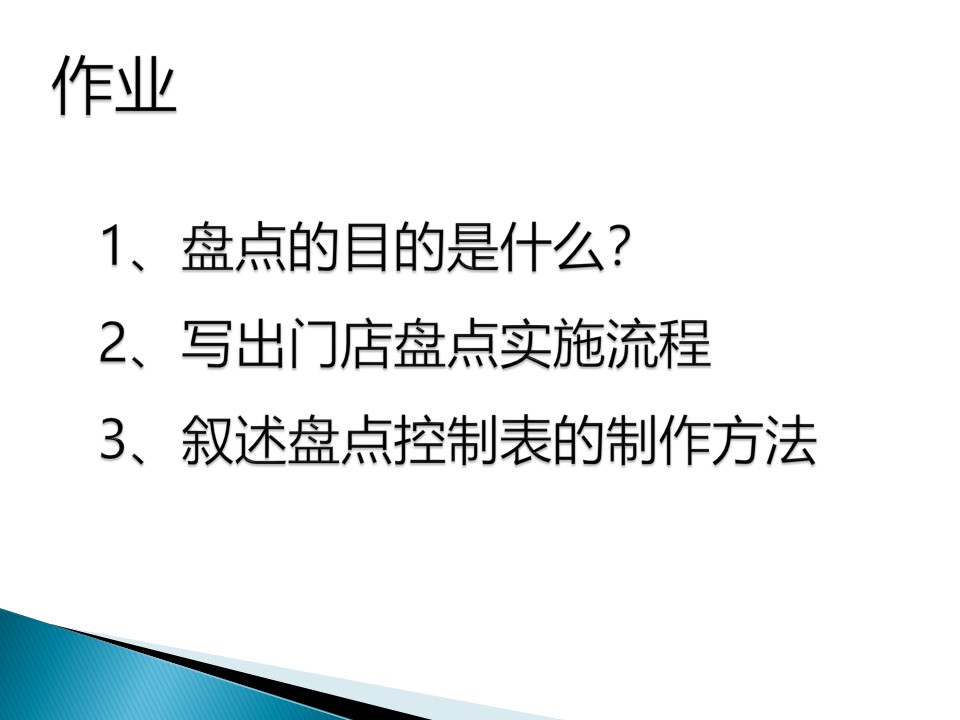 作业

1、盘点的目的是什么?

2、写出门店盘点实施流程

3、叙述盘点控制表的制作方法